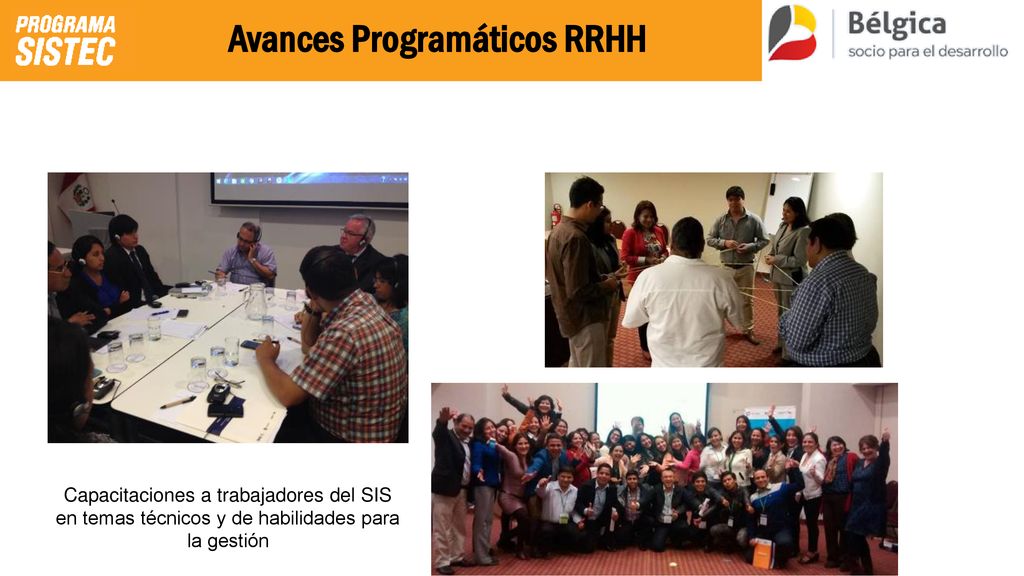 PROGRAMA SISTEC

Avances Programáticos RRHH

Bélgica
socio para el desarrollo

Capacitaciones a trabajadores del SIS en temas técnicos y de habilidades para la gestión